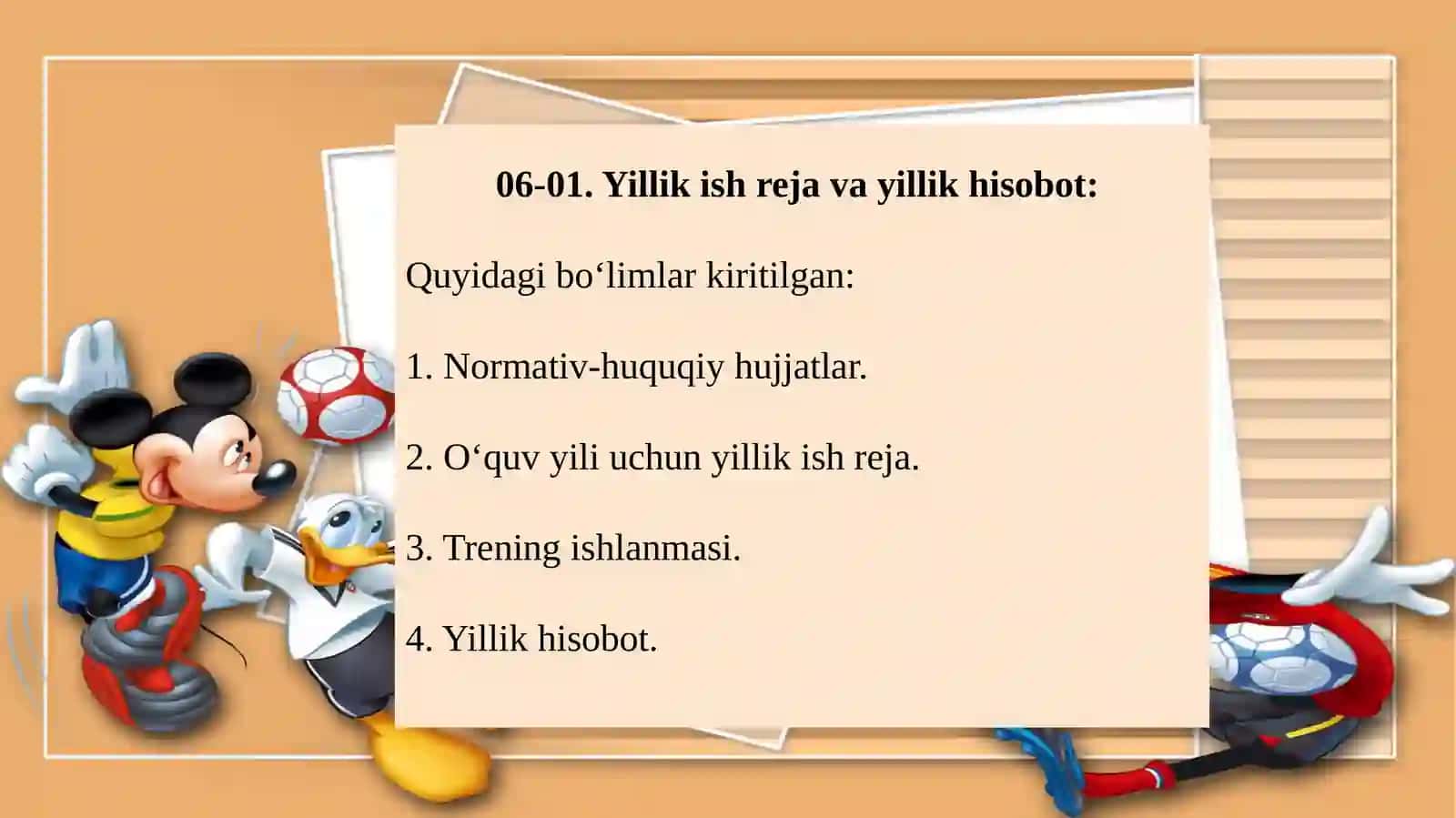 06-01. Yillik ish reja va yillik hisobot:

Quyidagi bo‘limlar kiritilgan:

1. Normativ-huquqiy hujjatlar.

2. O‘quv yili uchun yillik ish reja.

3. Trening ishlanmasi.

4. Yillik hisobot.